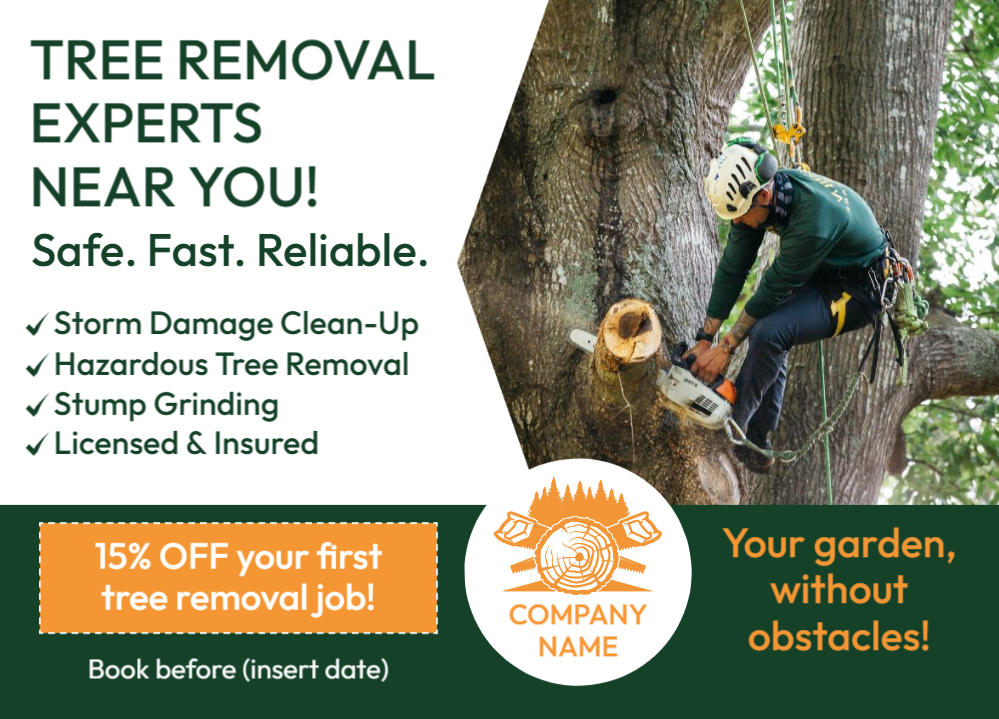 TREE REMOVAL EXPERTS NEAR YOU!

Safe. Fast. Reliable.

✓ Storm Damage Clean-Up
✓ Hazardous Tree Removal
✓ Stump Grinding
✓ Licensed & Insured

15% OFF your first tree removal job!

Book before (insert date)

COMPANY NAME

Your garden, without obstacles!